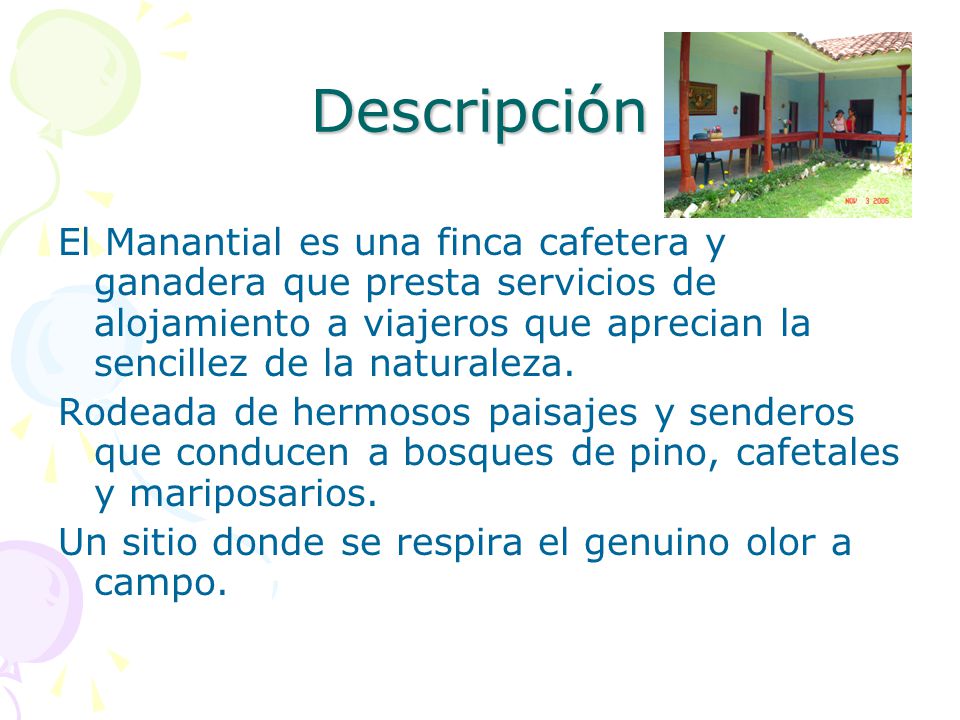 Descripción

NOV 3 2006

El Manantial es una finca cafetera y ganadera que presta servicios de alojamiento a viajeros que aprecian la sencillez de la naturaleza.

Rodeada de hermosos paisajes y senderos que conducen a bosques de pino, cafetales y mariposarios.

Un sitio donde se respira el genuino olor a campo.